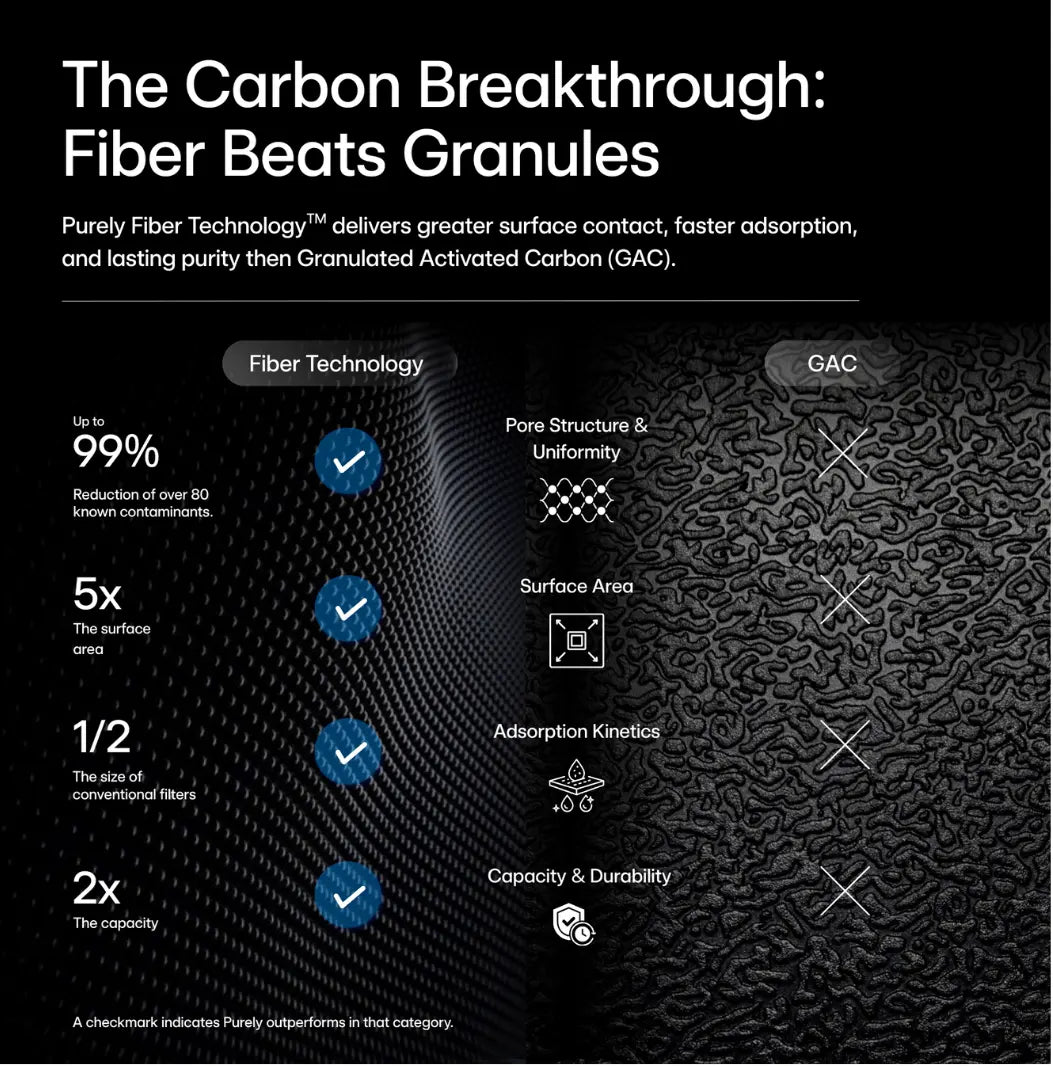 The Carbon Breakthrough: Fiber Beats Granules

Purely Fiber Technology™ delivers greater surface contact, faster adsorption, and lasting purity then Granulated Activated Carbon (GAC).

Fiber Technology

GAC

Up to
99%
Reduction of over 80 known contaminants.

Pore Structure & Uniformity

5x
The surface area

Surface Area

1/2
The size of conventional filters

Adsorption Kinetics

2x
The capacity

Capacity & Durability

A checkmark indicates Purely outperforms in that category.